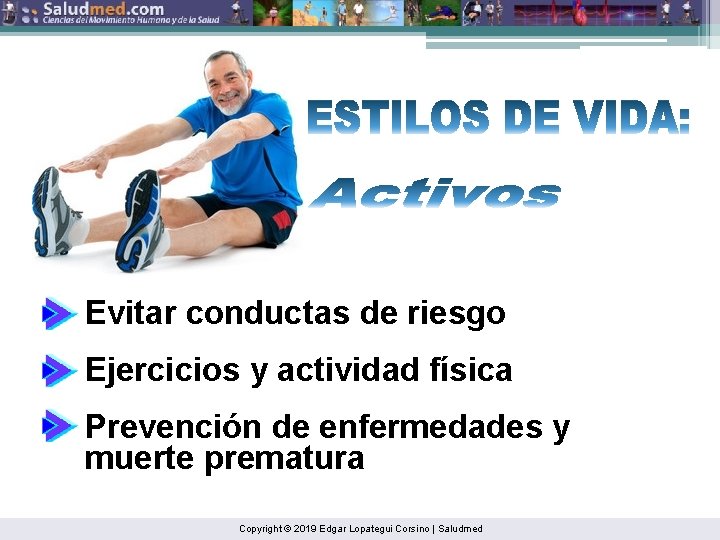 Saludmed.com
Ciencias del Movimiento Humano y de la Salud

ESTILOS DE VIDA:
Activos

Evitar conductas de riesgo

Ejercicios y actividad física

Prevención de enfermedades y muerte prematura

Copyright © 2019 Edgar Lopategui Corsino | Saludmed